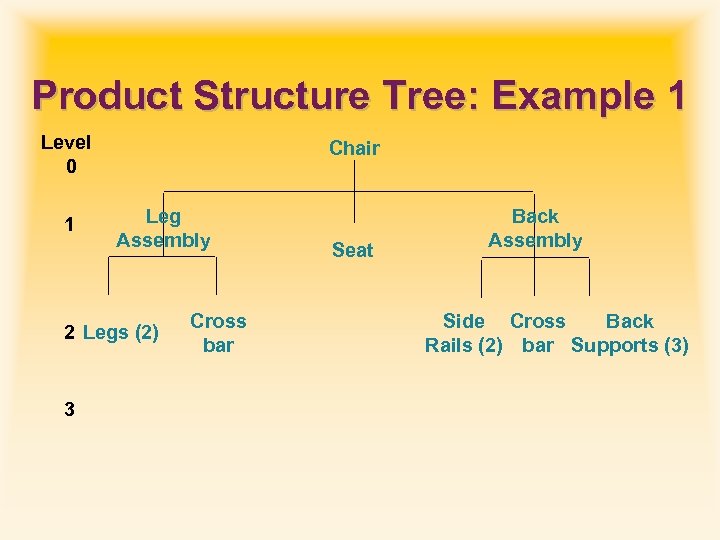 Product Structure Tree: Example 1

Level
0

Chair

1

Leg Assembly

Seat

Back Assembly

2

Legs (2)

Cross bar

Side Rails (2)

Cross bar

Back Supports (3)

3